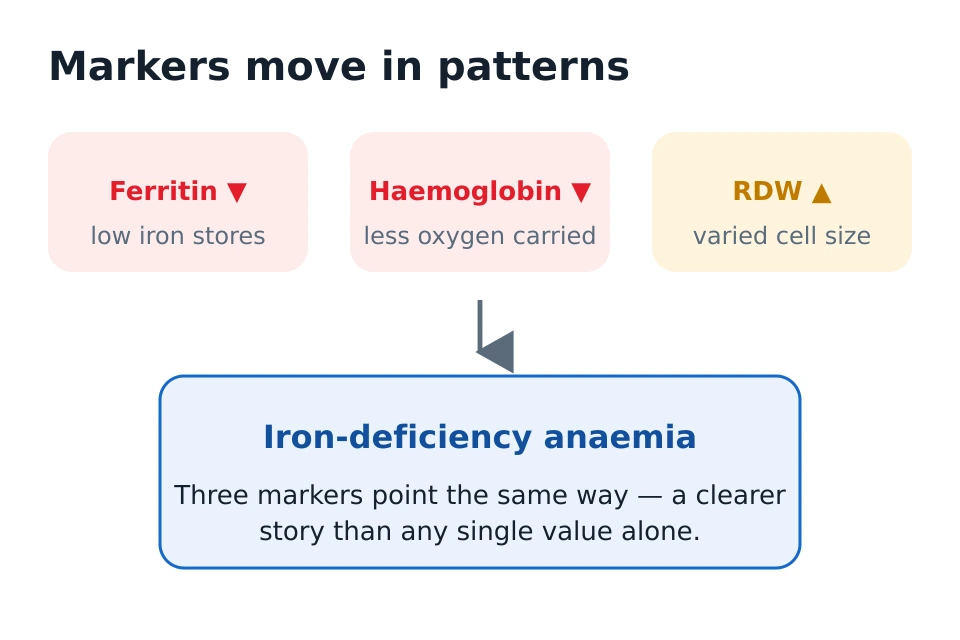 Markers move in patterns

Ferritin ▼
low iron stores

Haemoglobin ▼
less oxygen carried

RDW ▲
varied cell size

Iron-deficiency anaemia

Three markers point the same way — a clearer story than any single value alone.